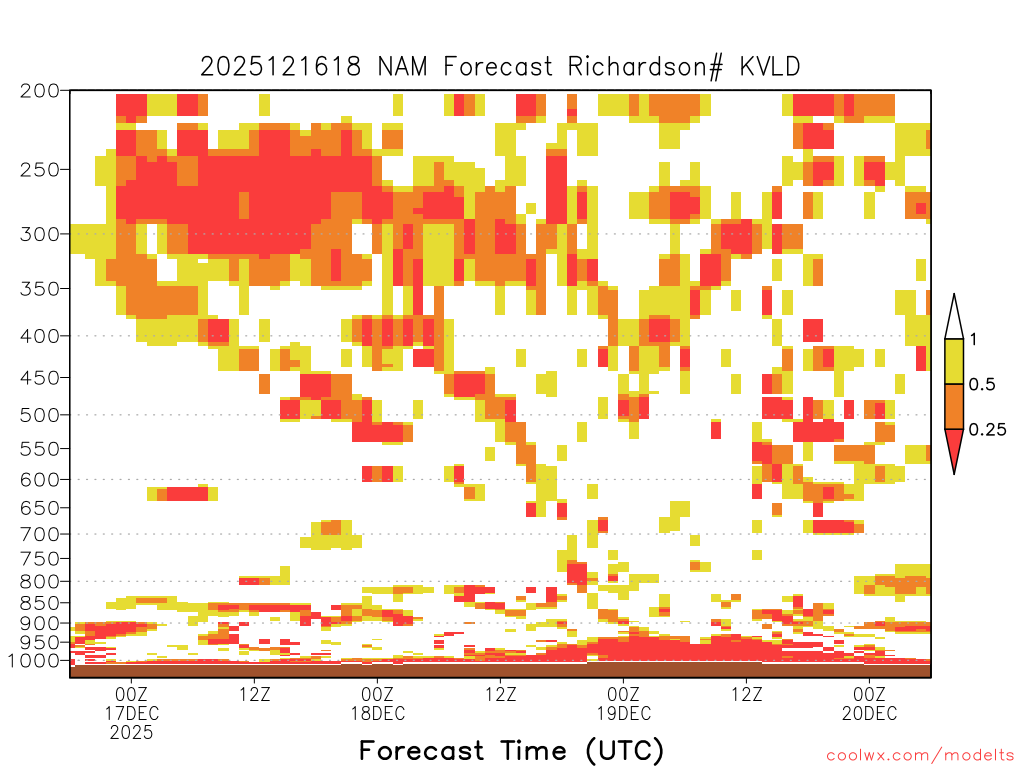 2025121618 NAM Forecast Richardson# KVLD

200
250
300
350
400
450
500
550
600
650
700
750
800
850
900
950
1000

1
0.5
0.25

00Z
17DEC
2025
12Z
00Z
18DEC
12Z
00Z
19DEC
12Z
00Z
20DEC

Forecast Time (UTC)

coolwx.com/modelts